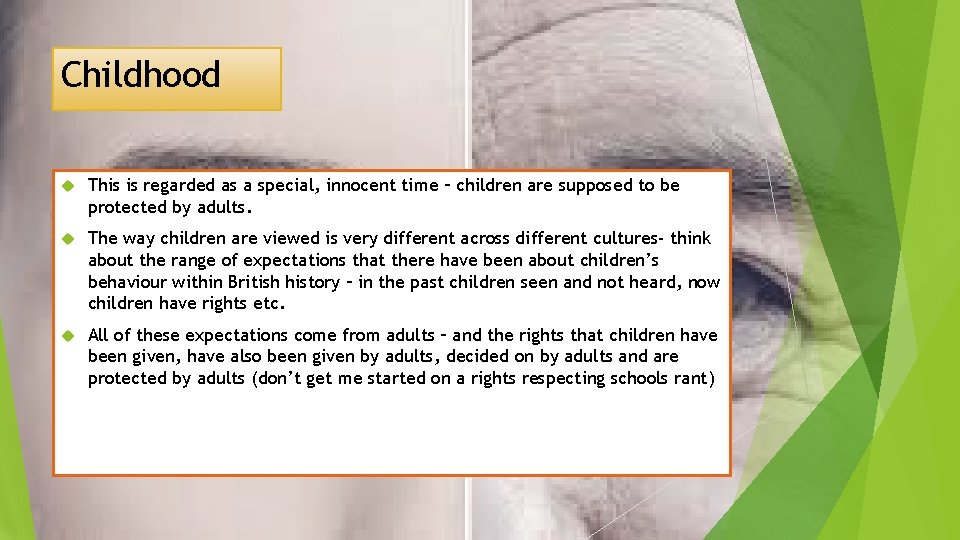 Childhood

This is regarded as a special, innocent time – children are supposed to be protected by adults.

The way children are viewed is very different across different cultures- think about the range of expectations that there have been about children's behaviour within British history – in the past children seen and not heard, now children have rights etc.

All of these expectations come from adults – and the rights that children have been given, have also been given by adults, decided on by adults and are protected by adults (don't get me started on a rights respecting schools rant)